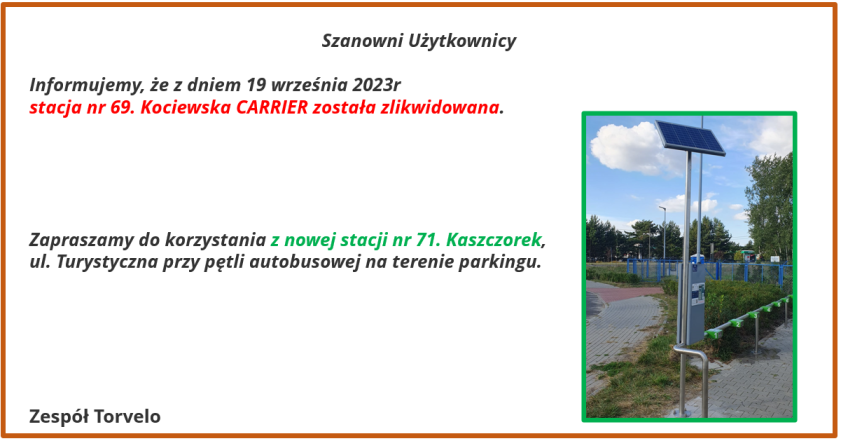 Szanowni Użytkownicy

Informujemy, że z dniem 19 września 2023r
stacja nr 69. Kociewska CARRIER została zlikwidowana.

Zapraszamy do korzystania z nowej stacji nr 71. Kaszczorek, ul. Turystyczna przy pętli autobusowej na terenie parkingu.

Zespół Torvelo